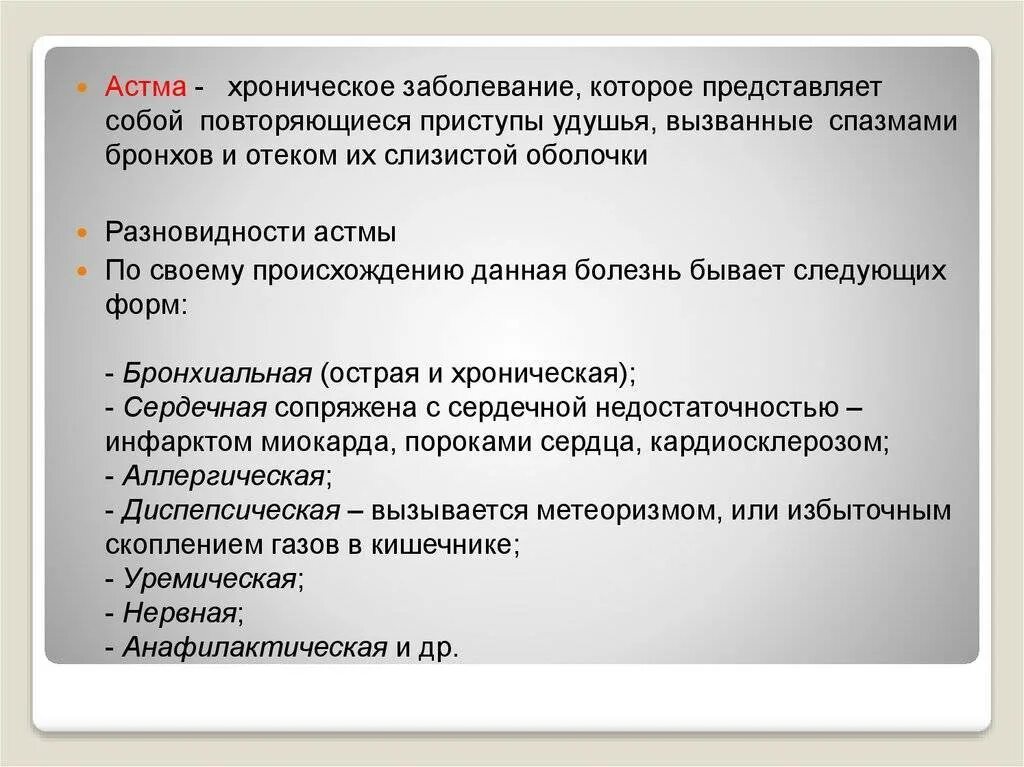 Астма - хроническое заболевание, которое представляет собой повторяющиеся приступы удушья, вызванные спазмами бронхов и отеком их слизистой оболочки

Разновидности астмы

По своему происхождению данная болезнь бывает следующих форм:

- Бронхиальная (острая и хроническая);
- Сердечная сопряжена с сердечной недостаточностью – инфарктом миокарда, пороками сердца, кардиосклерозом;
- Аллергическая;
- Диспепсическая – вызывается метеоризмом, или избыточным скоплением газов в кишечнике;
- Уремическая;
- Нервная;
- Анафилактическая и др.